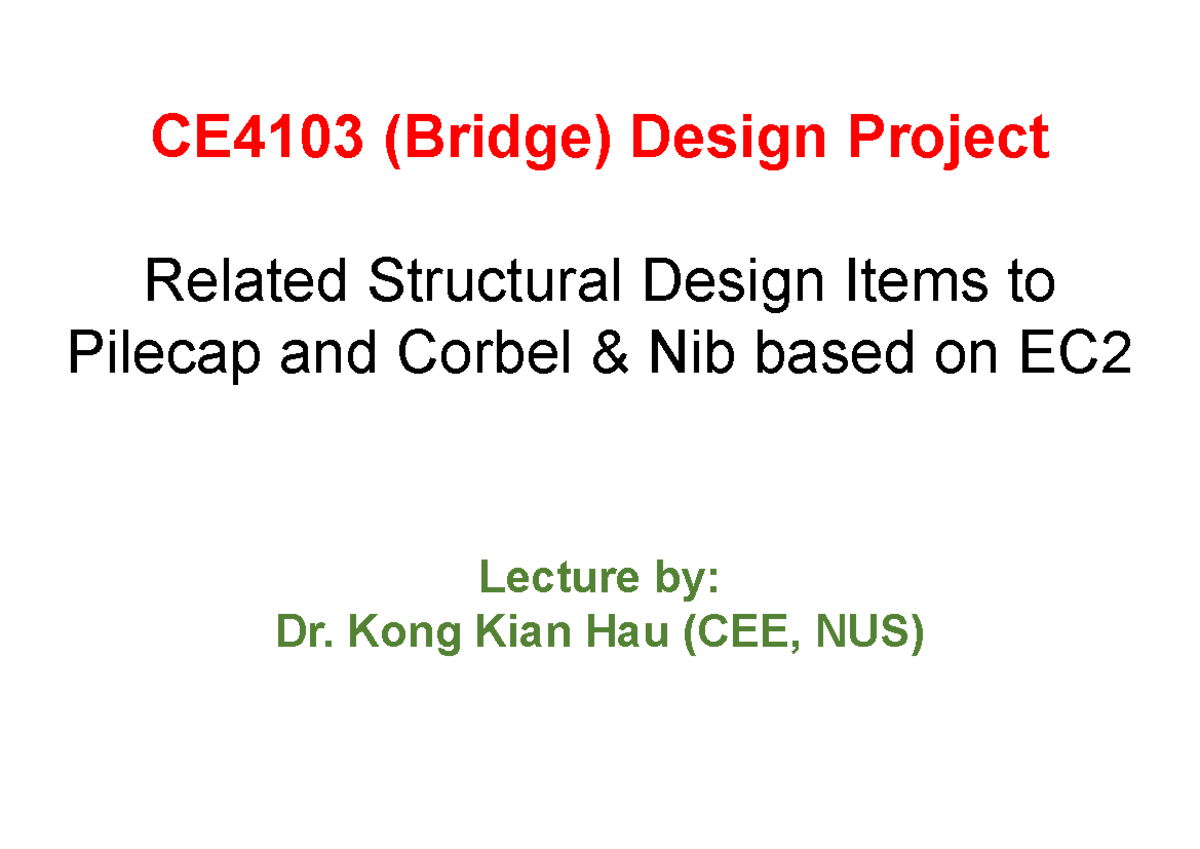 CE4103 (Bridge) Design Project

Related Structural Design Items to Pilecap and Corbel & Nib based on EC2

Lecture by:
Dr. Kong Kian Hau (CEE, NUS)